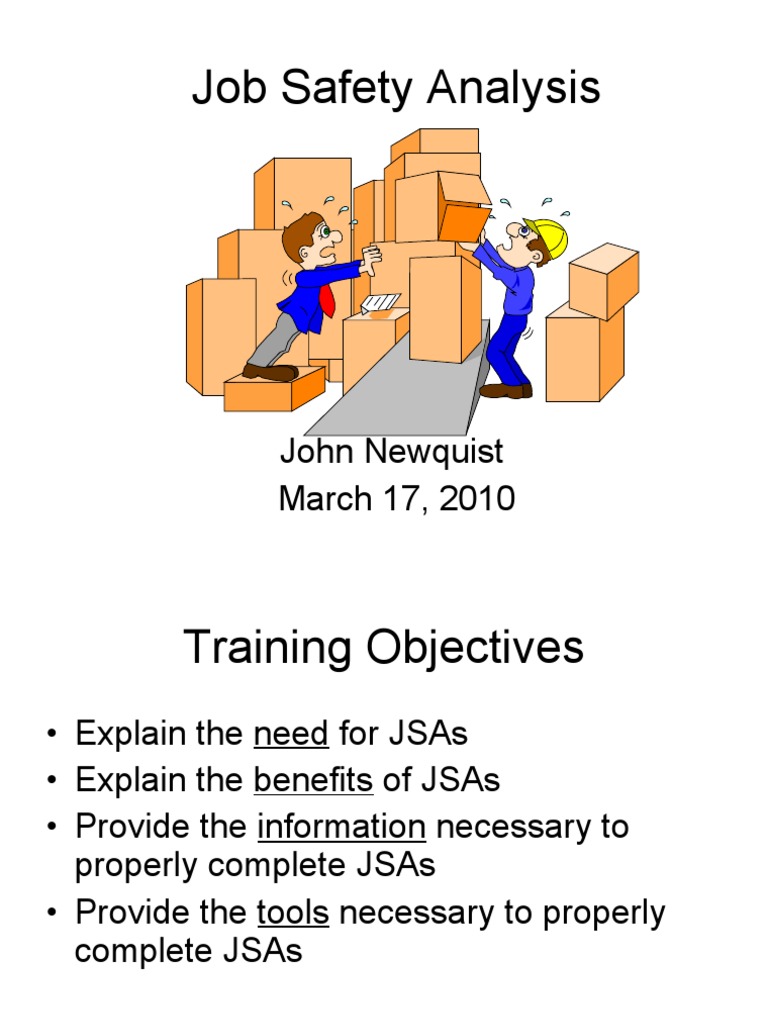 Job Safety Analysis

John Newquist
March 17, 2010

Training Objectives

• Explain the need for JSAs
• Explain the benefits of JSAs
• Provide the information necessary to properly complete JSAs
• Provide the tools necessary to properly complete JSAs